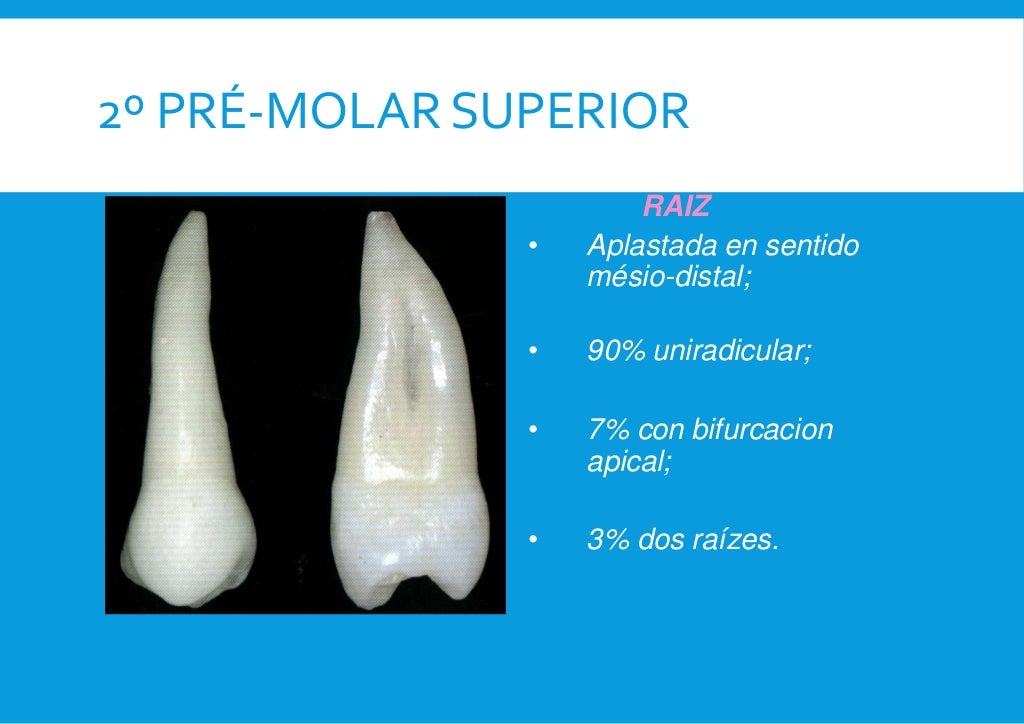 2º PRÉ-MOLAR SUPERIOR

RAIZ

• Aplastada en sentido mésio-distal;

• 90% uniradicular;

• 7% con bifurcacion apical;

• 3% dos raízes.